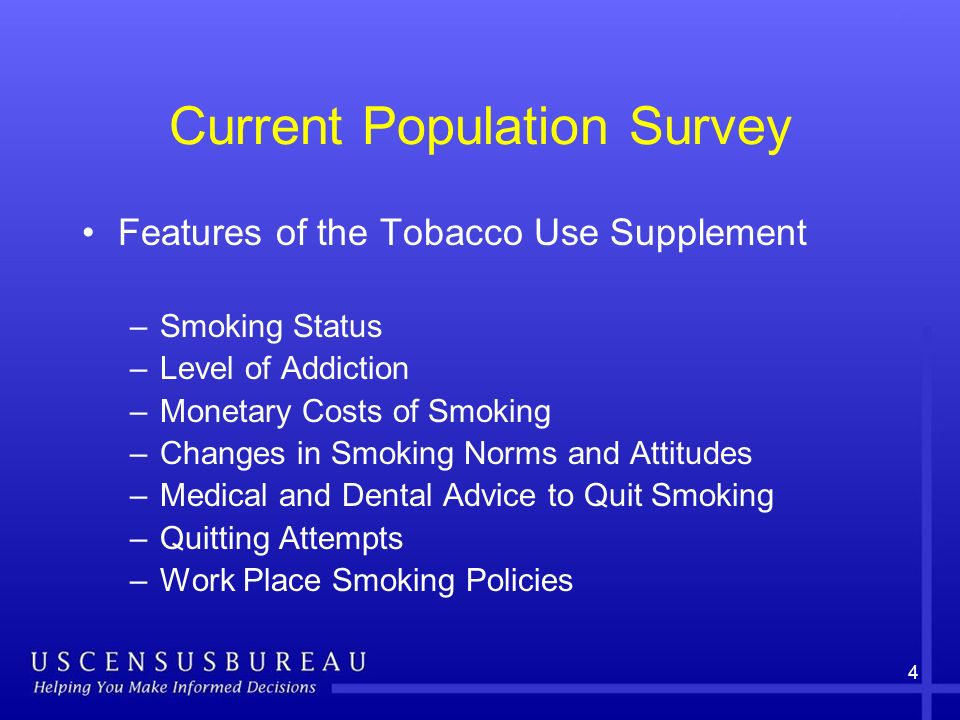 Current Population Survey

• Features of the Tobacco Use Supplement

– Smoking Status
– Level of Addiction
– Monetary Costs of Smoking
– Changes in Smoking Norms and Attitudes
– Medical and Dental Advice to Quit Smoking
– Quitting Attempts
– Work Place Smoking Policies

USCENSUSBUREAU
Helping You Make Informed Decisions

4